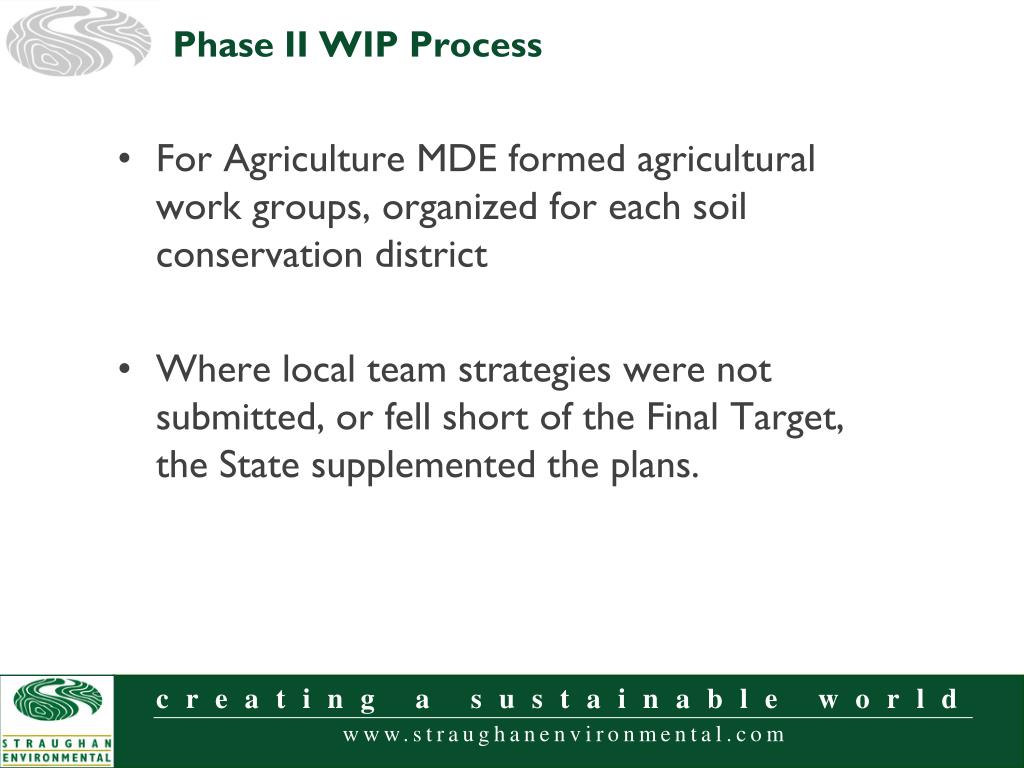 Phase II WIP Process

• For Agriculture MDE formed agricultural work groups, organized for each soil conservation district

• Where local team strategies were not submitted, or fell short of the Final Target, the State supplemented the plans.

STRAUGHAN ENVIRONMENTAL

creating a sustainable world

www.straughanenvironmental.com